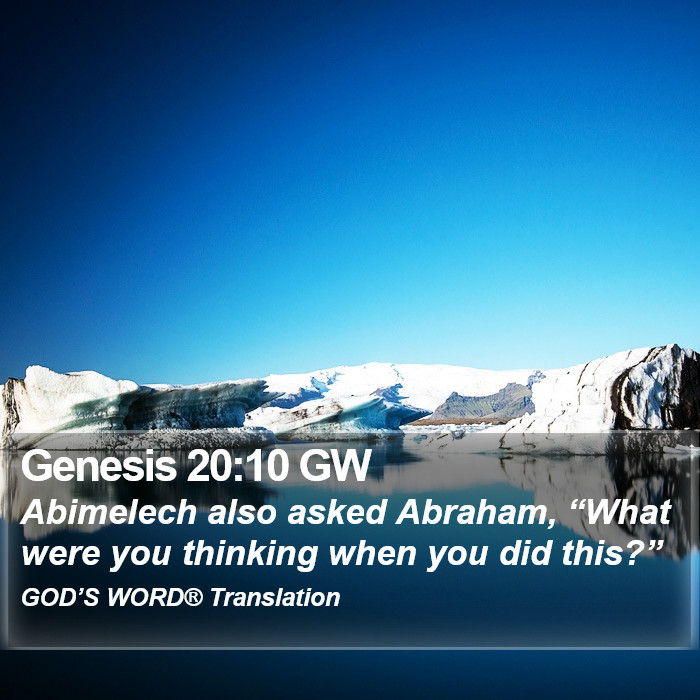 Genesis 20:10 GW

Abimelech also asked Abraham, “What were you thinking when you did this?”

GOD’S WORD® Translation